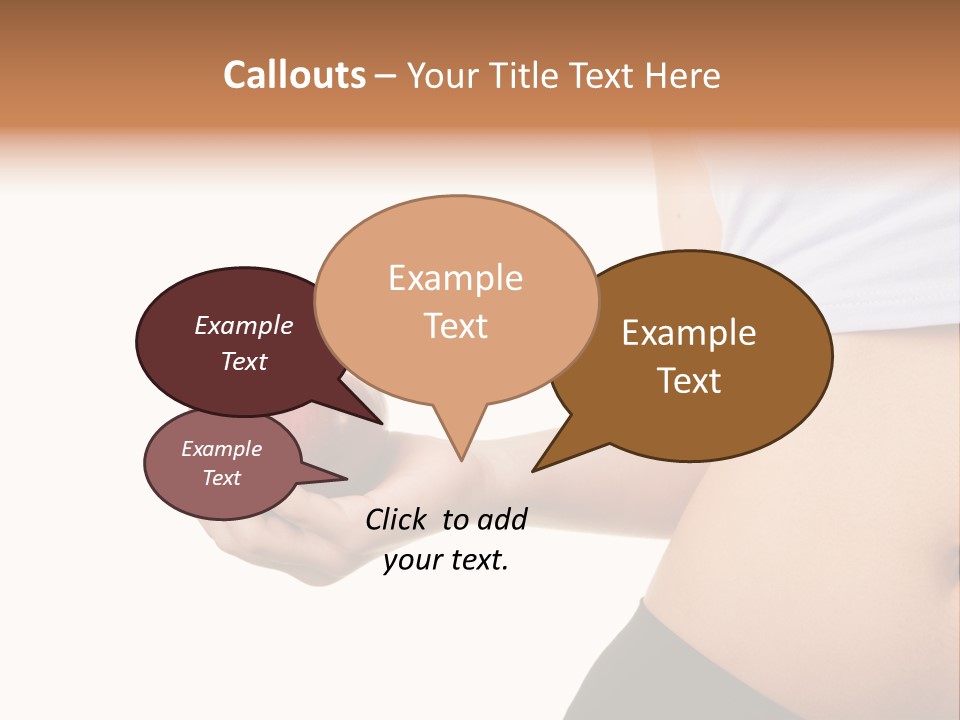 Callouts – Your Title Text Here

Example Text

Example Text

Example Text

Example Text

Click to add your text.